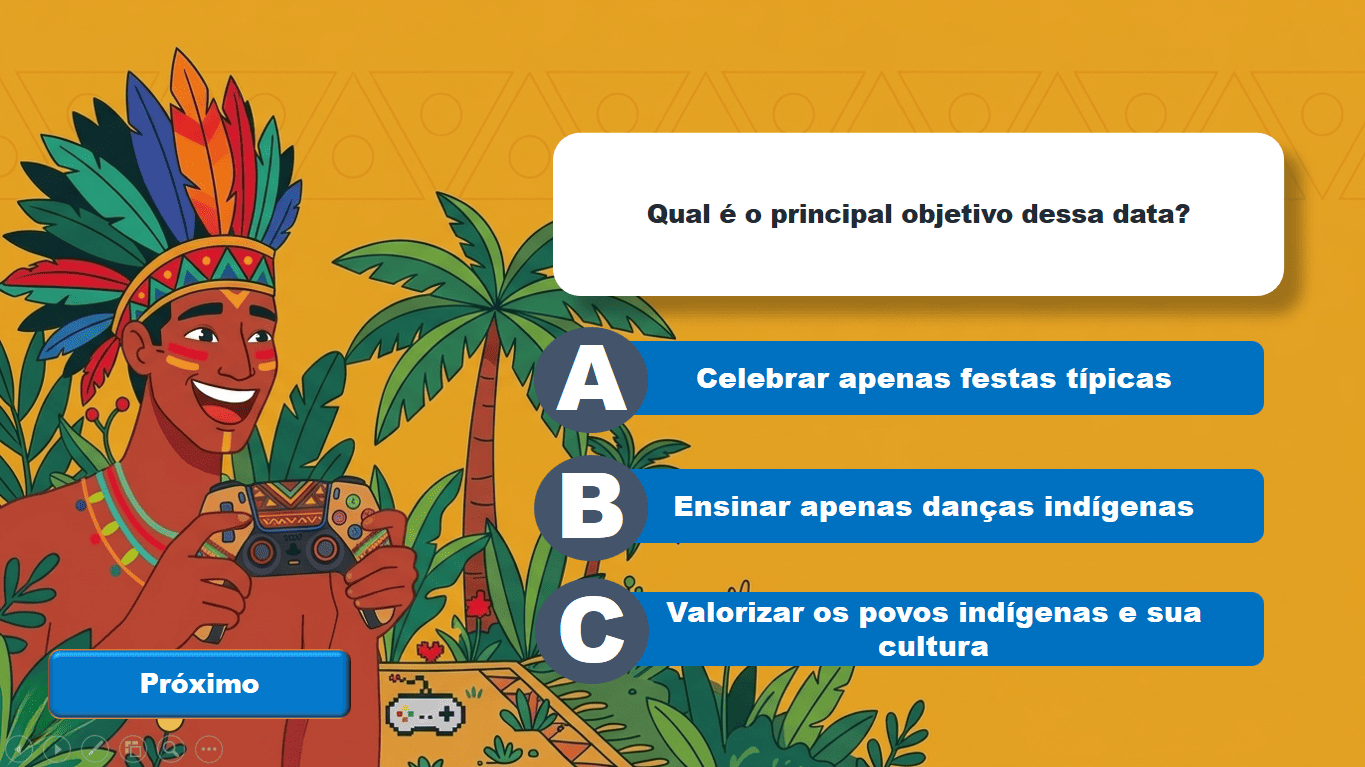 Qual é o principal objetivo dessa data?

A
Celebrar apenas festas típicas

B
Ensinar apenas danças indígenas

C
Valorizar os povos indígenas e sua cultura

Próximo